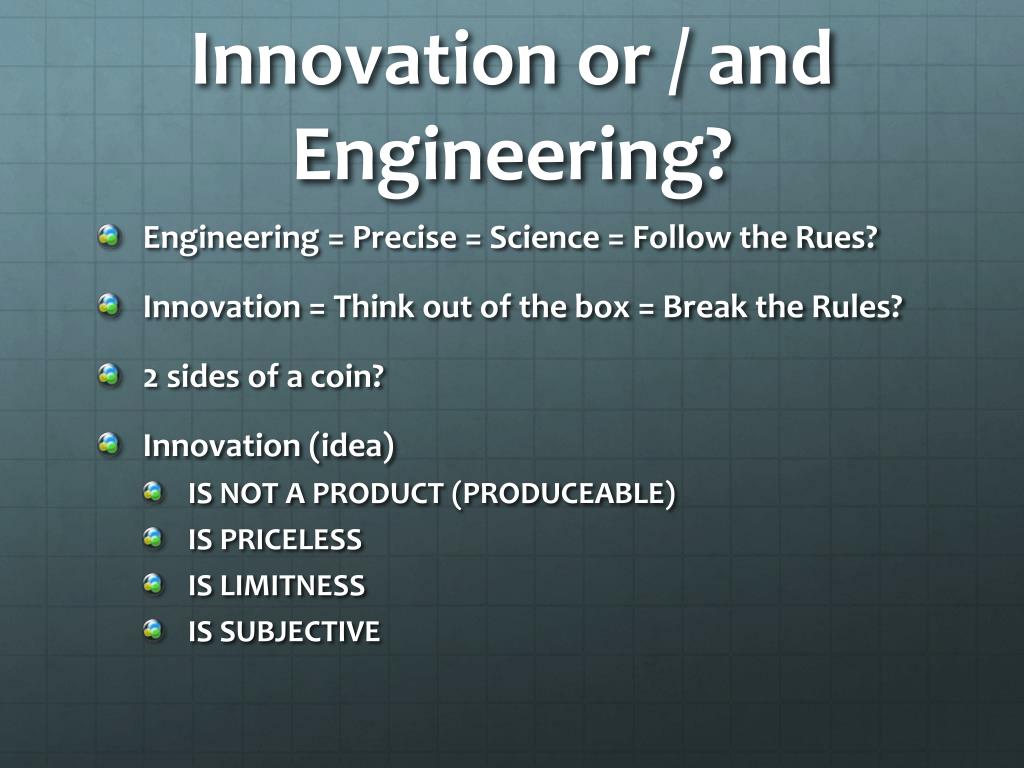 Innovation or / and Engineering?

Engineering = Precise = Science = Follow the Rues?

Innovation = Think out of the box = Break the Rules?

2 sides of a coin?

Innovation (idea)

IS NOT A PRODUCT (PRODUCEABLE)

IS PRICELESS

IS LIMITNESS

IS SUBJECTIVE